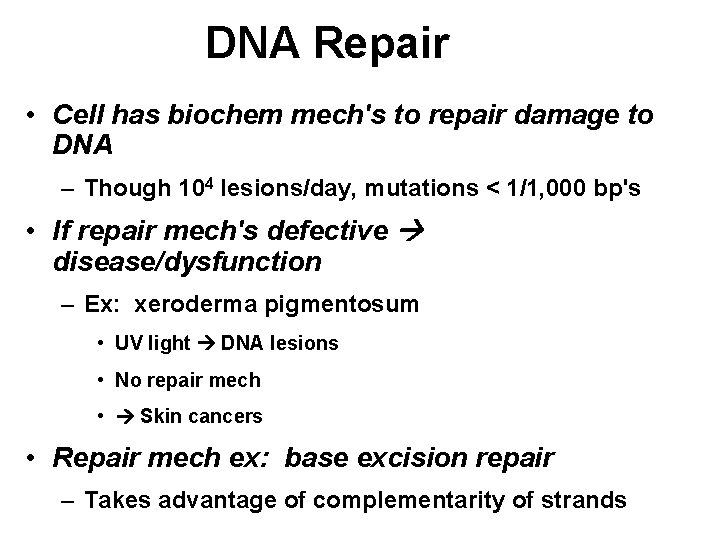 DNA Repair

• Cell has biochem mech's to repair damage to DNA
– Though $10^4$ lesions/day, mutations < 1/1,000 bp's

• If repair mech's defective → disease/dysfunction
– Ex: xeroderma pigmentosum
• UV light → DNA lesions
• No repair mech
• → Skin cancers

• Repair mech ex: base excision repair
– Takes advantage of complementarity of strands